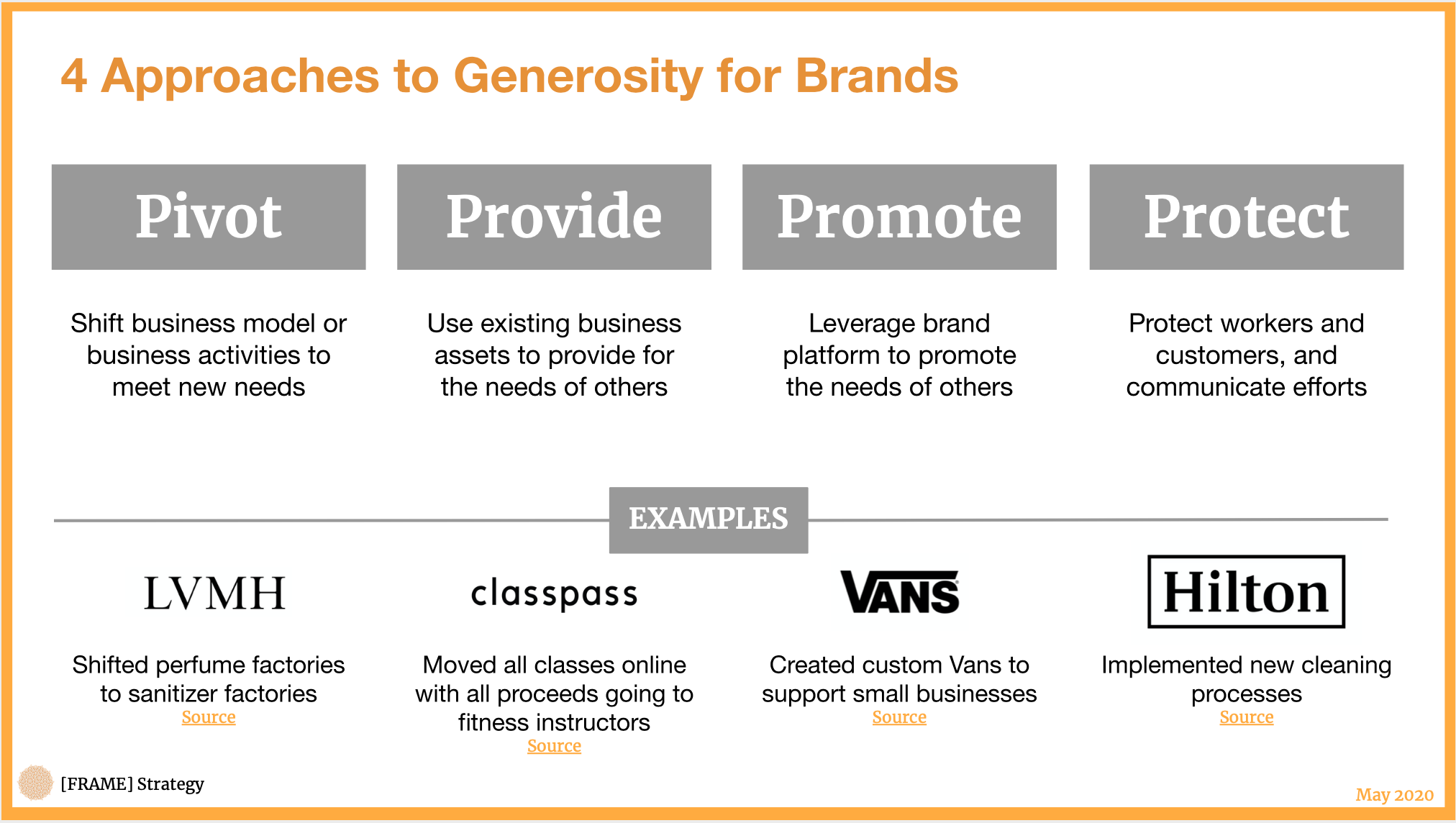 4 Approaches to Generosity for Brands

Pivot

Shift business model or business activities to meet new needs

Provide

Use existing business assets to provide for the needs of others

Promote

Leverage brand platform to promote the needs of others

Protect

Protect workers and customers, and communicate efforts

EXAMPLES

LVMH

Shifted perfume factories to sanitizer factories
Source

classpass

Moved all classes online with all proceeds going to fitness instructors
Source

VANS

Created custom Vans to support small businesses
Source

Hilton

Implemented new cleaning processes
Source

[FRAME] Strategy

May 2020